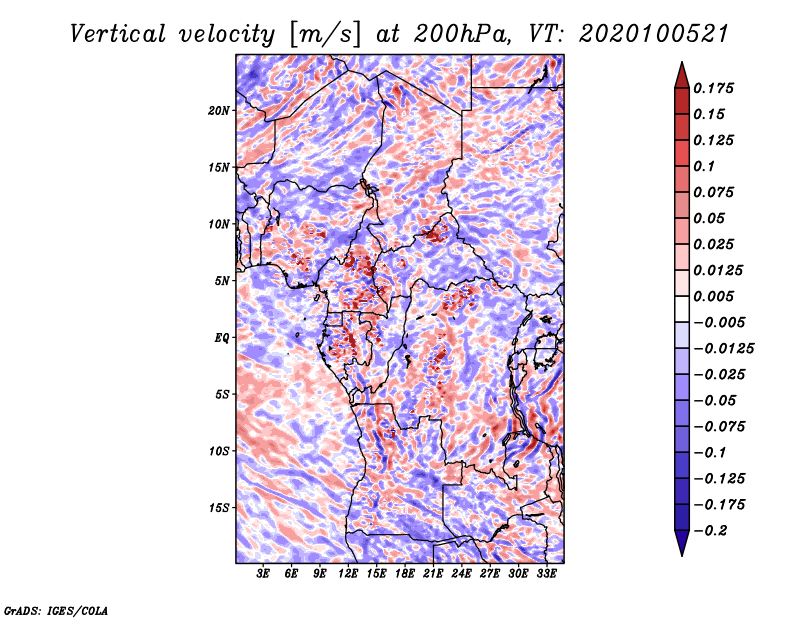 Vertical velocity [m/s] at 200hPa, VT: 2020100521

20N
15N
10N
5N
EQ
5S
10S
15S

3E 6E 9E 12E 15E 18E 21E 24E 27E 30E 33E

0.175
0.15
0.125
0.1
0.075
0.05
0.025
0.0125
0.005
−0.005
−0.0125
−0.025
−0.05
−0.075
−0.1
−0.125
−0.175
−0.2

GrADS: IGES/COLA